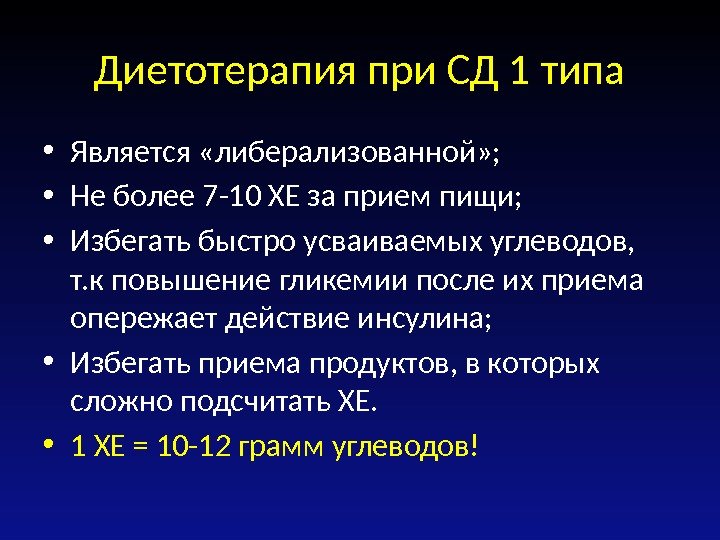 Диетотерапия при СД 1 типа

• Является «либерализованной»;
• Не более 7-10 ХЕ за прием пищи;
• Избегать быстро усваиваемых углеводов, т.к повышение гликемии после их приема опережает действие инсулина;
• Избегать приема продуктов, в которых сложно подсчитать ХЕ.
• 1 ХЕ = 10-12 грамм углеводов!